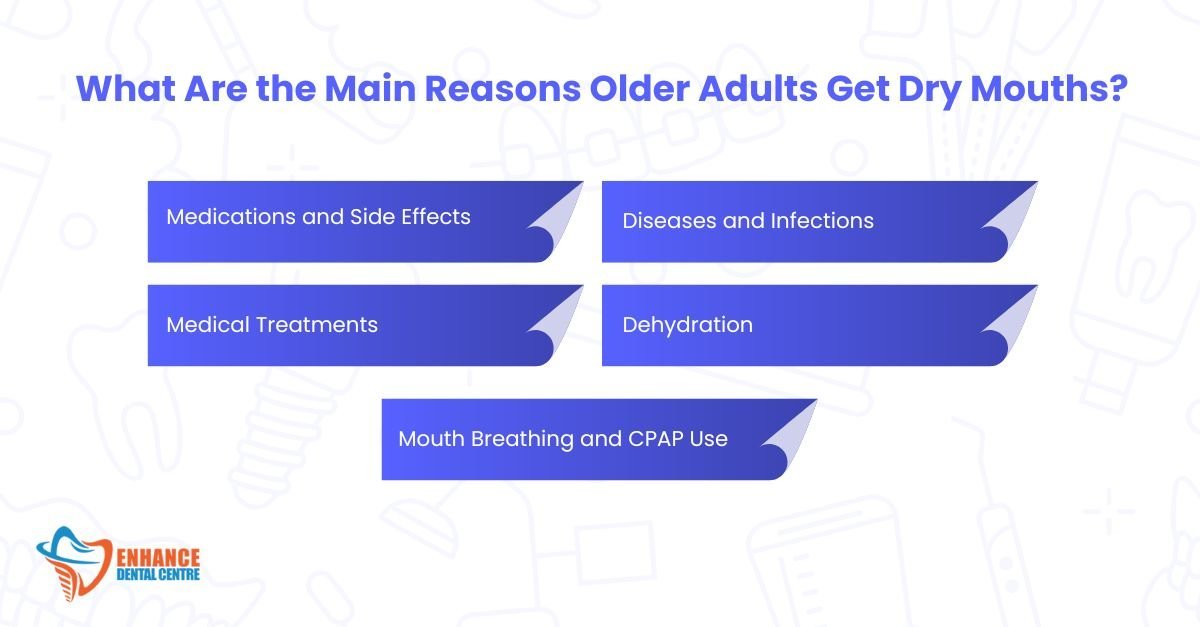 What Are the Main Reasons Older Adults Get Dry Mouths?

Medications and Side Effects

Diseases and Infections

Medical Treatments

Dehydration

Mouth Breathing and CPAP Use

ENHANCE
DENTAL CENTRE